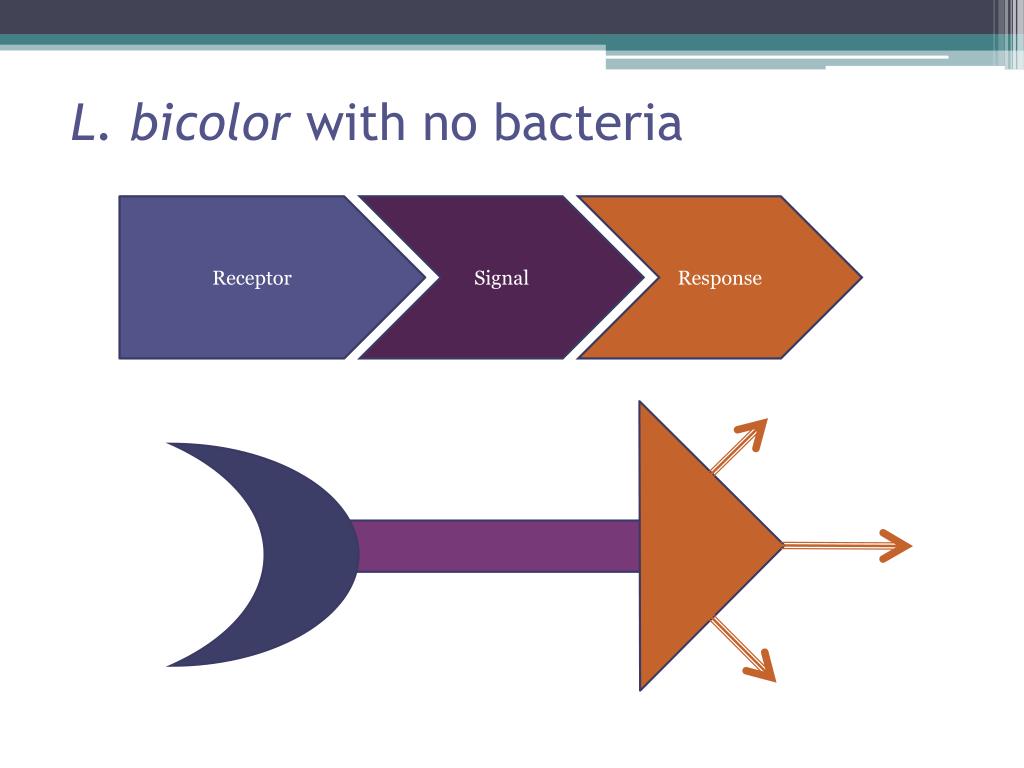 L. bicolor with no bacteria

Receptor

Signal

Response